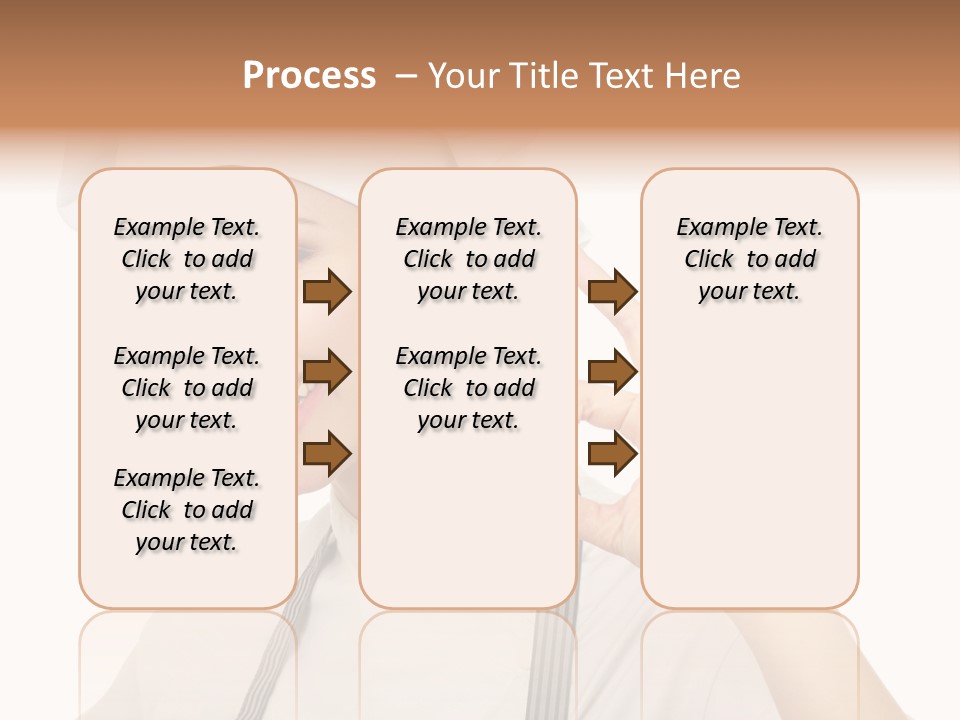 Process – Your Title Text Here

Example Text. Click to add your text.

Example Text. Click to add your text.

Example Text. Click to add your text.

Example Text. Click to add your text.

Example Text. Click to add your text.

Example Text. Click to add your text.